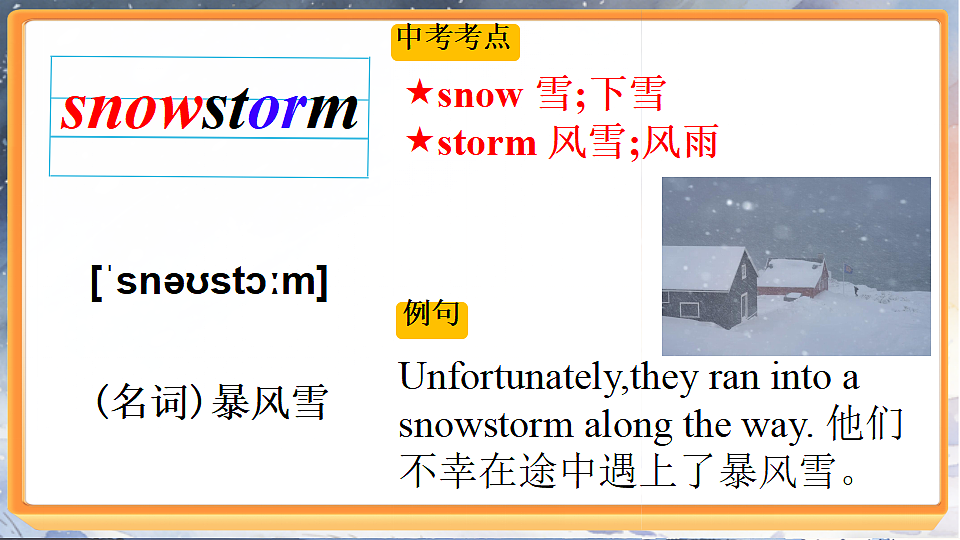 snowstorm

[ˈsnəʊstɔːm]

(名词)暴风雪

中考考点

★snow 雪;下雪
★storm 风雪;风雨

例句

Unfortunately,they ran into a snowstorm along the way. 他们不幸在途中遇上了暴风雪。